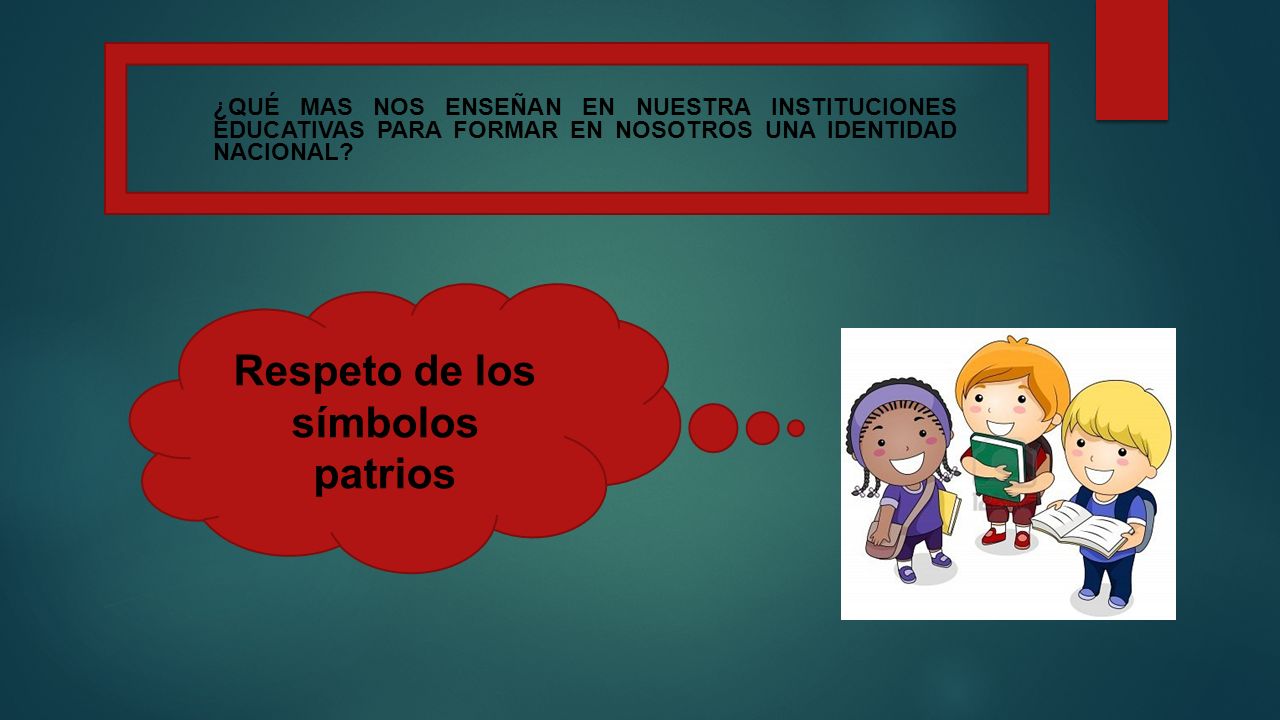 ¿QUÉ MAS NOS ENSEÑAN EN NUESTRA INSTITUCIONES EDUCATIVAS PARA FORMAR EN NOSOTROS UNA IDENTIDAD NACIONAL?

Respeto de los símbolos patrios